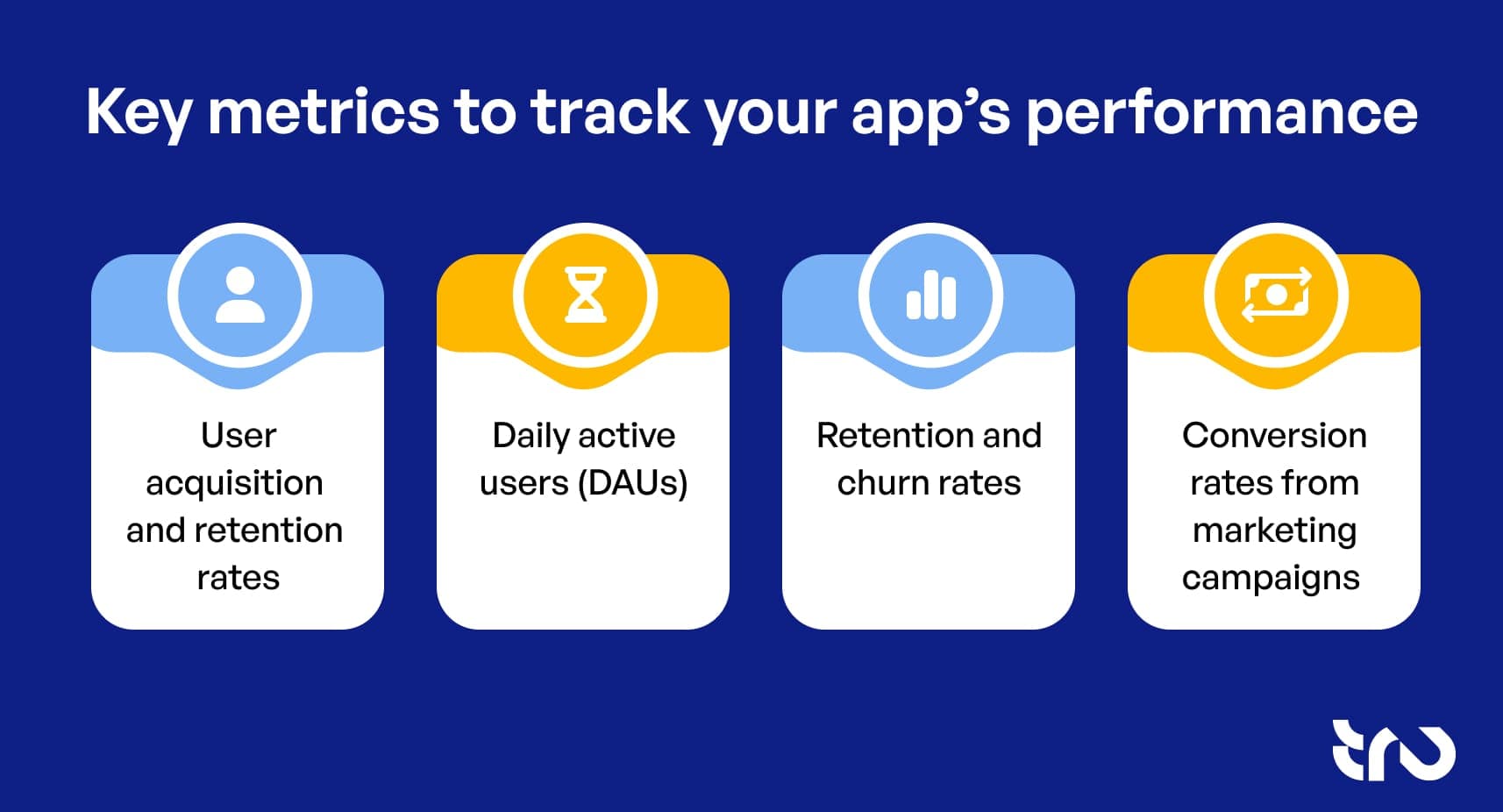 Key metrics to track your app's performance

User acquisition and retention rates

Daily active users (DAUs)

Retention and churn rates

Conversion rates from marketing campaigns